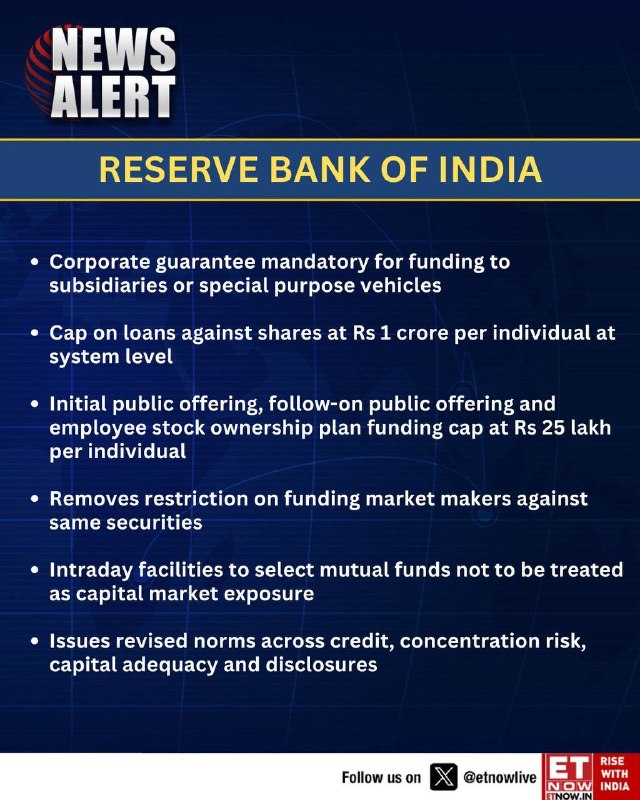 NEWS ALERT

RESERVE BANK OF INDIA

• Corporate guarantee mandatory for funding to subsidiaries or special purpose vehicles

• Cap on loans against shares at Rs 1 crore per individual at system level

• Initial public offering, follow-on public offering and employee stock ownership plan funding cap at Rs 25 lakh per individual

• Removes restriction on funding market makers against same securities

• Intraday facilities to select mutual funds not to be treated as capital market exposure

• Issues revised norms across credit, concentration risk, capital adequacy and disclosures

Follow us on @etnowlive

ET NOW ETNOW.IN RISE WITH INDIA